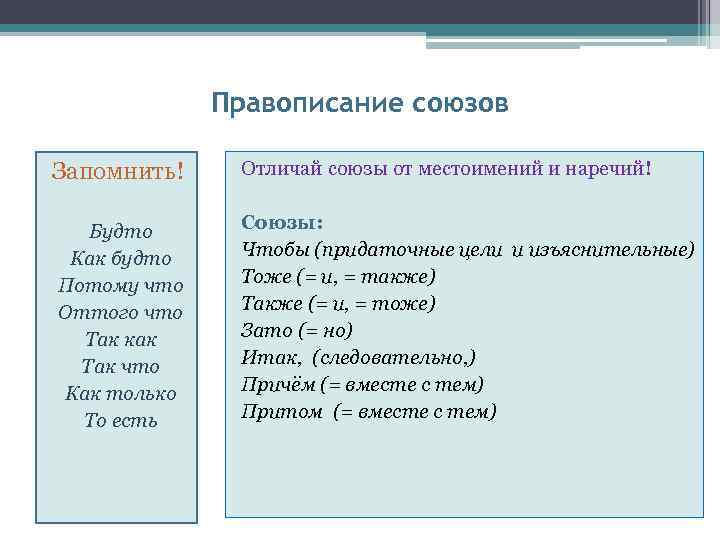 Правописание союзов

Запомнить!

Будто
Как будто
Потому что
Оттого что
Так как
Так что
Как только
То есть

Отличай союзы от местоимений и наречий!

Союзы:
Чтобы (придаточные цели и изъяснительные)
Тоже (= и, = также)
Также (= и, = тоже)
Зато (= но)
Итак, (следовательно,)
Причём (= вместе с тем)
Притом (= вместе с тем)